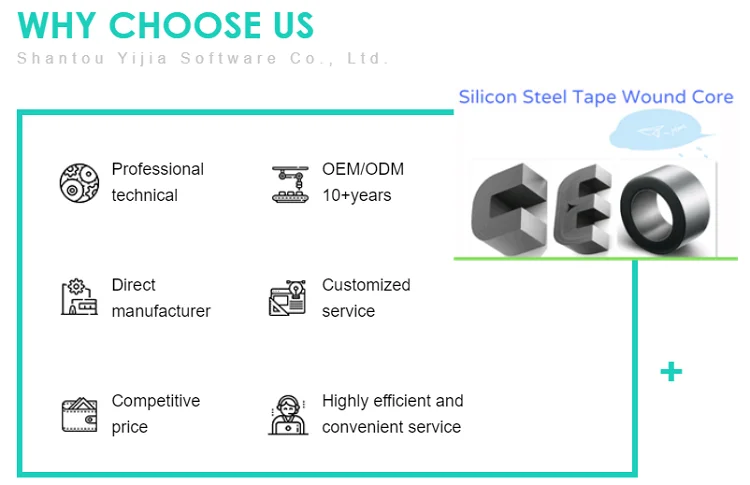 WHY CHOOSE US
Shantou Yijia Software Co., Ltd.

Silicon Steel Tape Wound Core

Professional technical

OEM/ODM 10+years

Direct manufacturer

Customized service

Competitive price

Highly efficient and convenient service

+